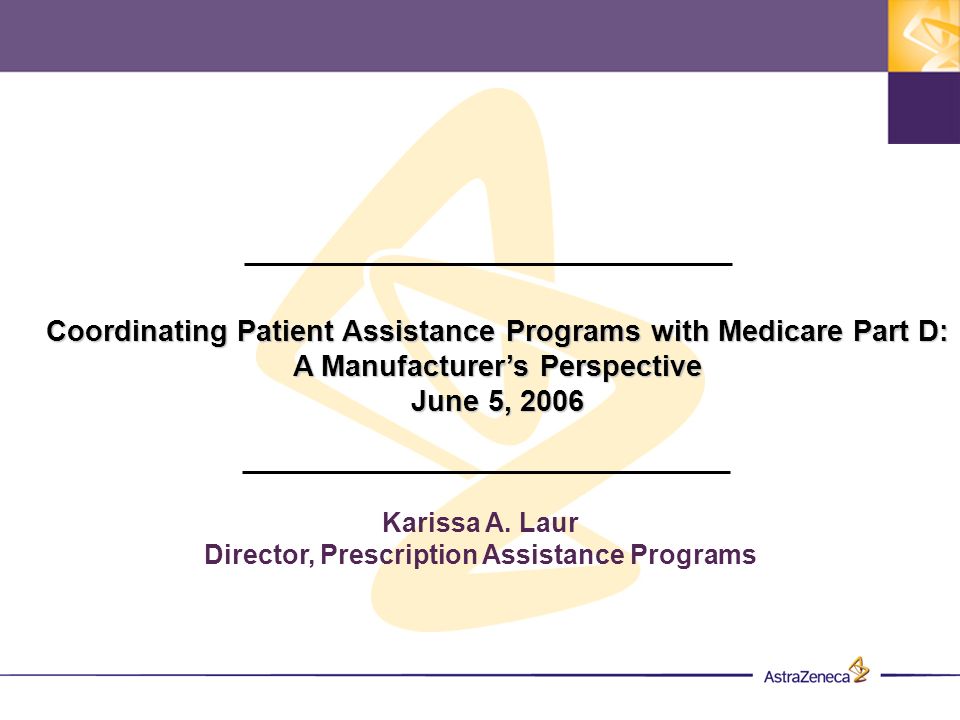 Coordinating Patient Assistance Programs with Medicare Part D: A Manufacturer's Perspective
June 5, 2006

Karissa A. Laur
Director, Prescription Assistance Programs

AstraZeneca